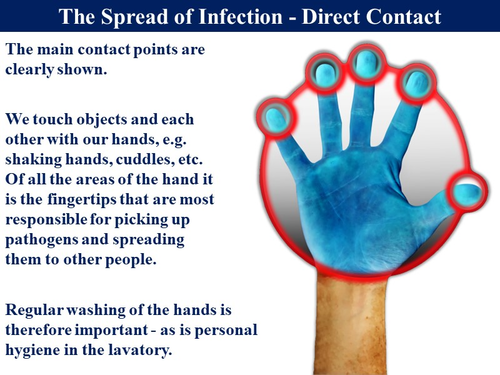 The Spread of Infection - Direct Contact

The main contact points are clearly shown.

We touch objects and each other with our hands, e.g. shaking hands, cuddles, etc. Of all the areas of the hand it is the fingertips that are most responsible for picking up pathogens and spreading them to other people.

Regular washing of the hands is therefore important - as is personal hygiene in the lavatory.